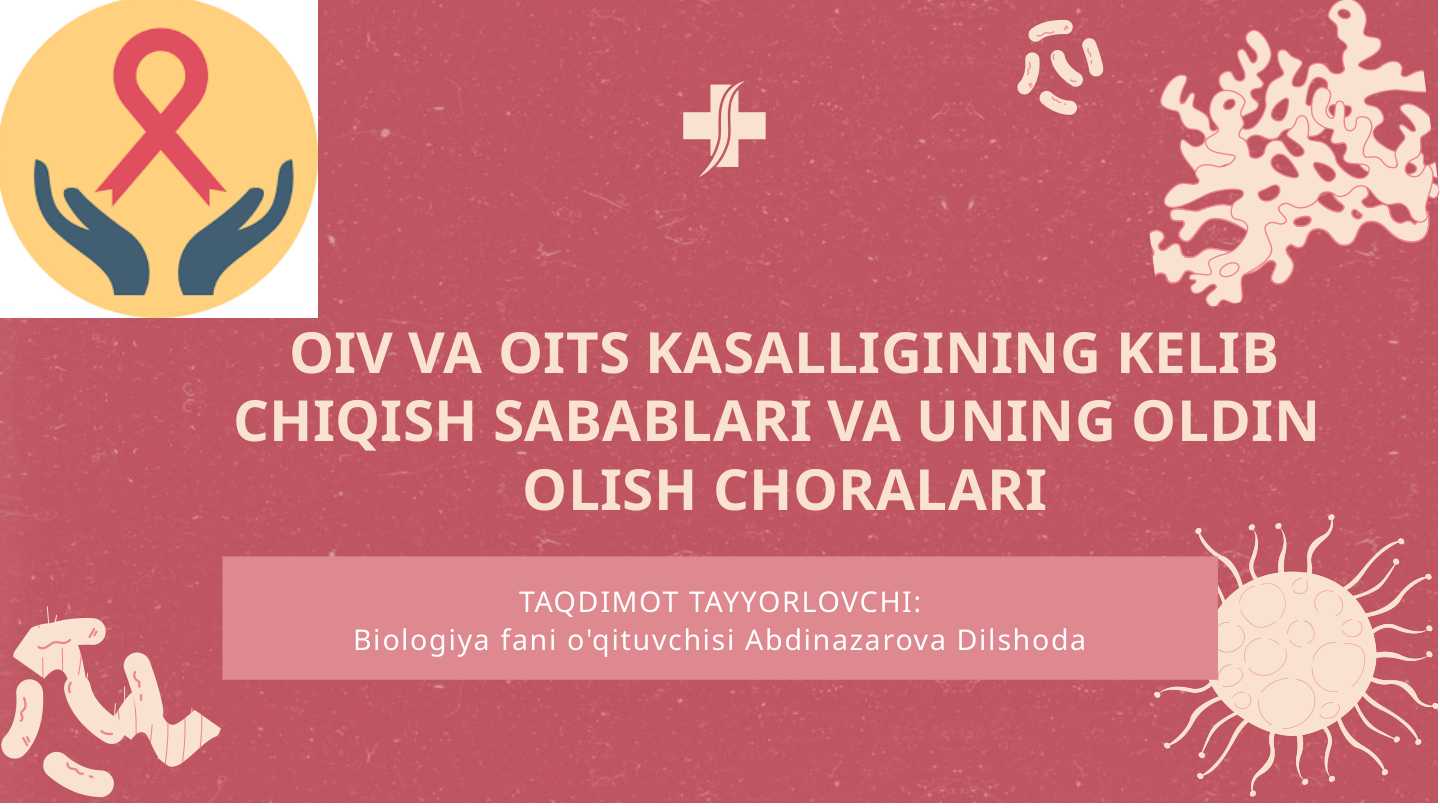 OIV VA OITS KASALLIGINING KELIB CHIQISH SABABLARI VA UNING OLDIN OLISH CHORALARI

TAQDIMOT TAYYORLOVCHI:
Biologiya fani o'qituvchisi Abdinazarova Dilshoda